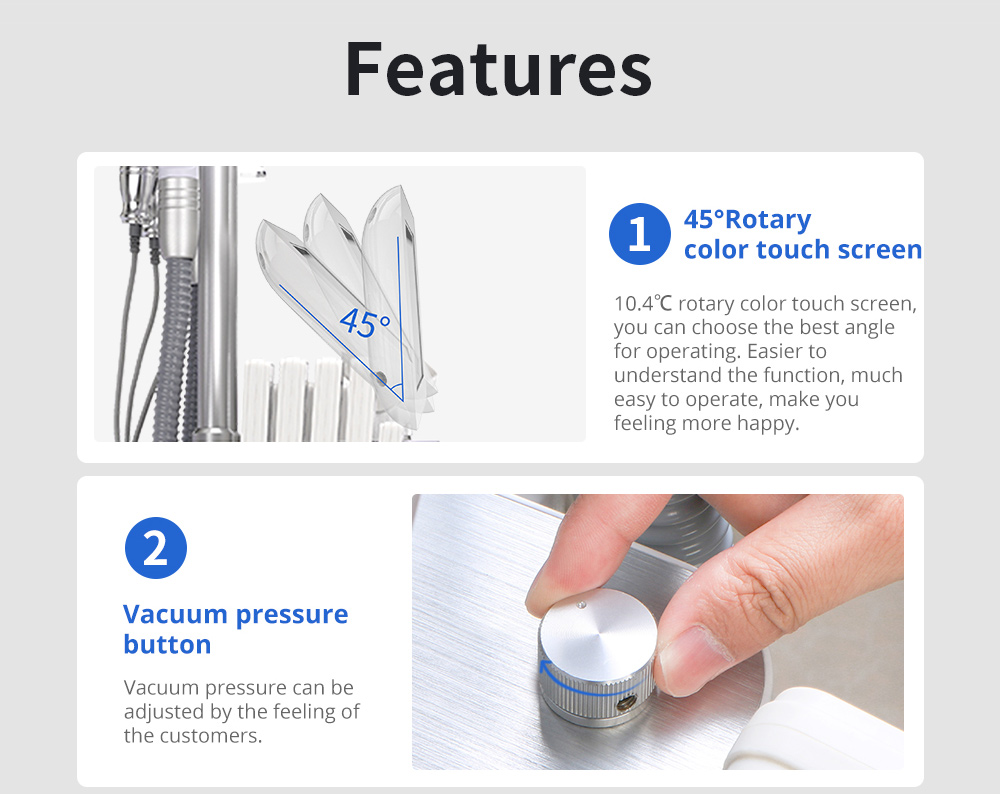 Features

45°

1

45°Rotary color touch screen

10.4℃ rotary color touch screen, you can choose the best angle for operating. Easier to understand the function, much easy to operate, make you feeling more happy.

2

Vacuum pressure button

Vacuum pressure can be adjusted by the feeling of the customers.